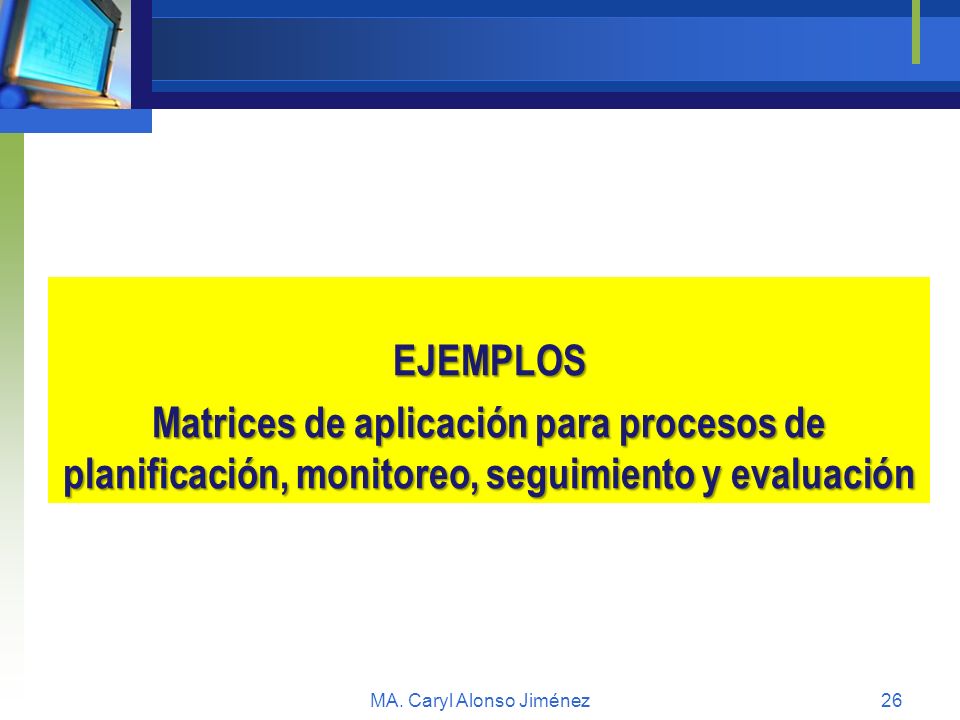 EJEMPLOS

Matrices de aplicación para procesos de planificación, monitoreo, seguimiento y evaluación

MA. Caryl Alonso Jiménez

26